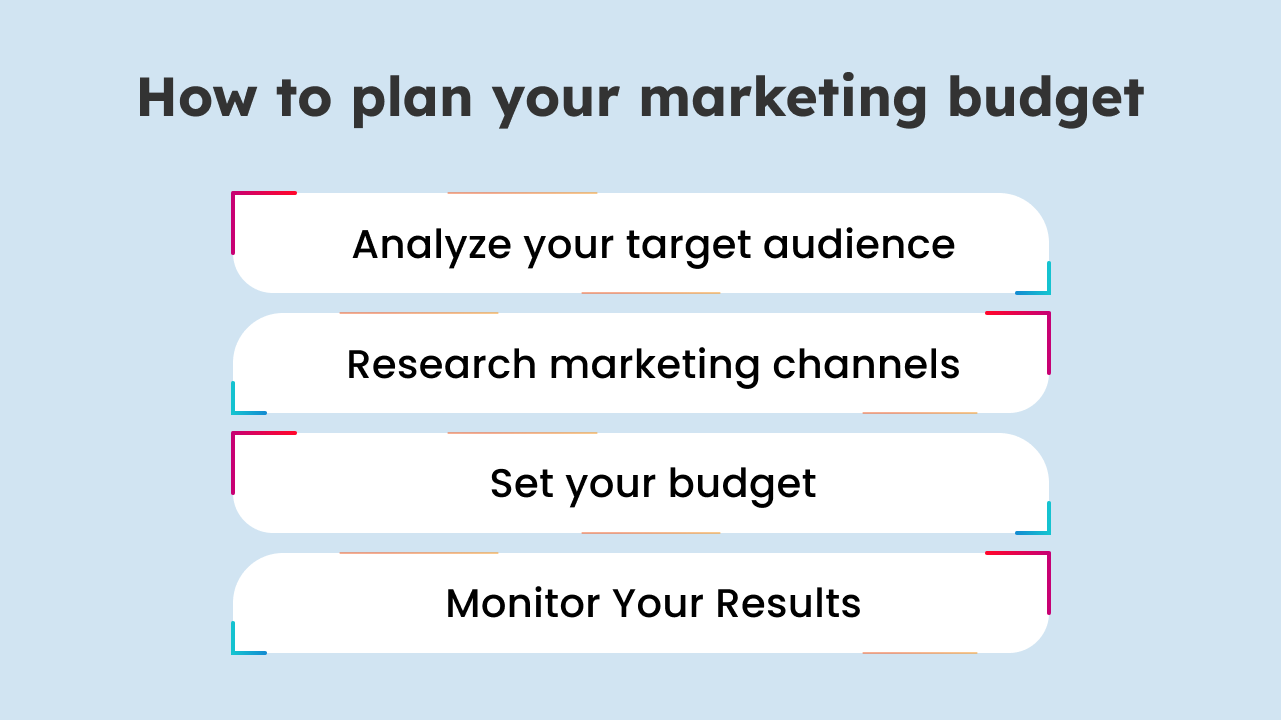 How to plan your marketing budget

Analyze your target audience

Research marketing channels

Set your budget

Monitor Your Results